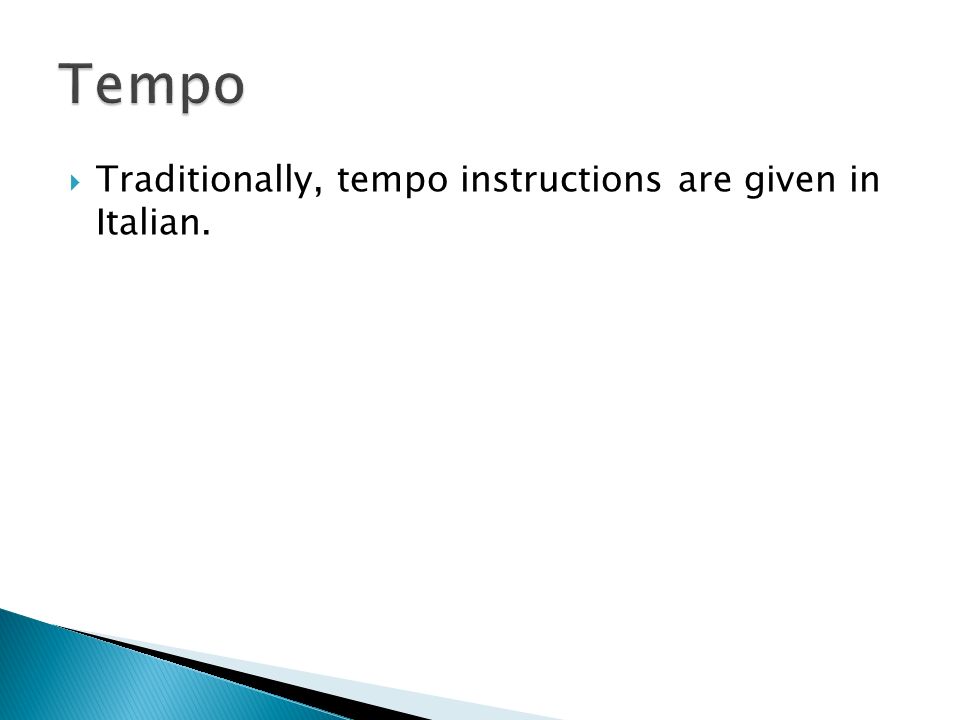 Tempo

Traditionally, tempo instructions are given in Italian.